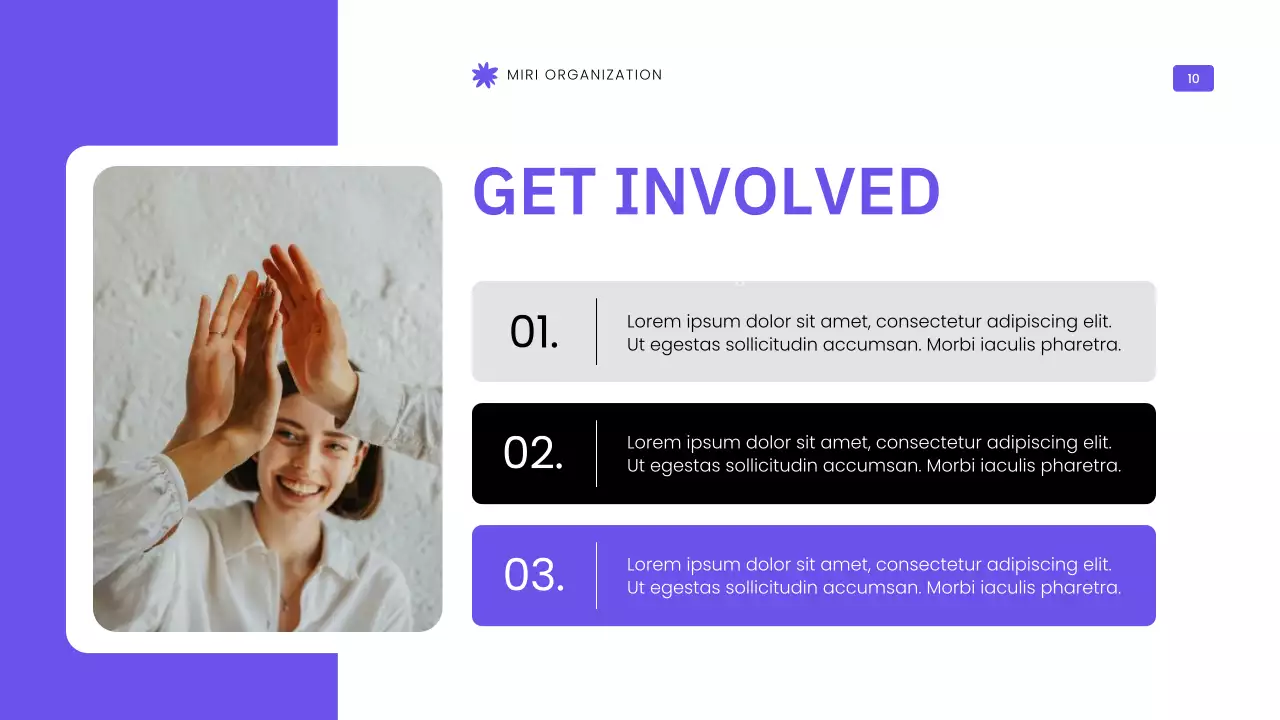 MIRI ORGANIZATION

10

GET INVOLVED

01.

Lorem ipsum dolor sit amet, consectetur adipiscing elit. Ut egestas sollicitudin accumsan. Morbi iaculis pharetra.

02.

Lorem ipsum dolor sit amet, consectetur adipiscing elit. Ut egestas sollicitudin accumsan. Morbi iaculis pharetra.

03.

Lorem ipsum dolor sit amet, consectetur adipiscing elit. Ut egestas sollicitudin accumsan. Morbi iaculis pharetra.